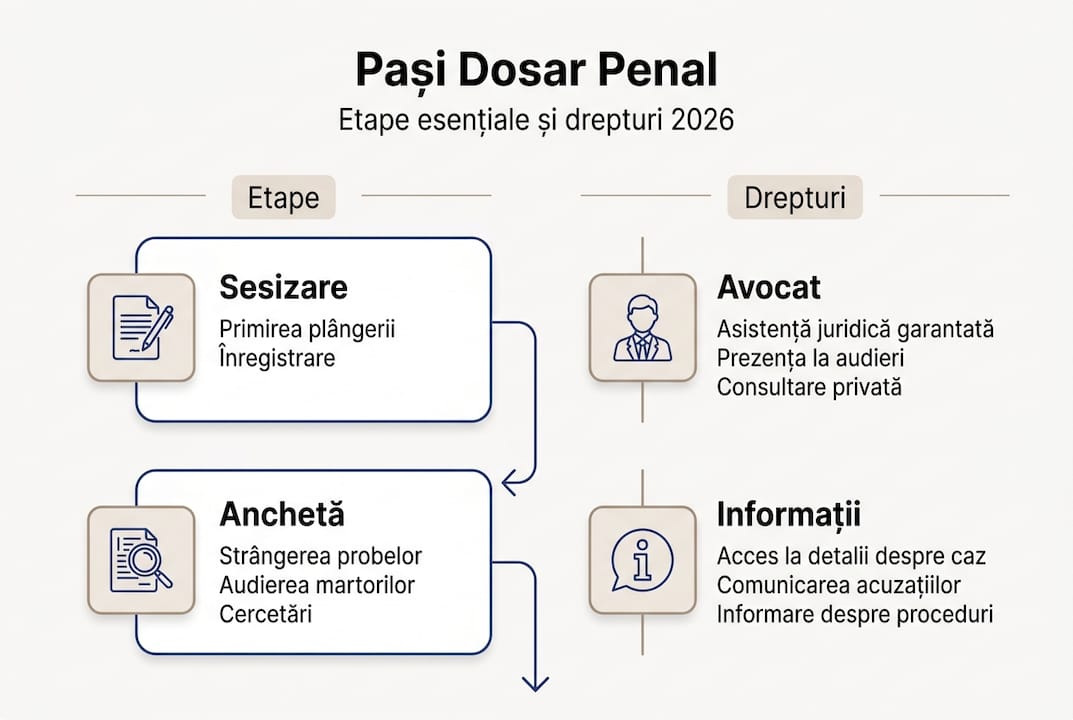 Pași Dosar Penal
Etape esențiale și drepturi 2026

Etape

Sesizare
Primirea plângerii
Înregistrare

Anchetă
Strângerea probelor
Audierea martorilor
Cercetări

Drepturi

Avocat
Asistență juridică garantată
Prezența la audieri
Consultare privată

Informații
Acces la detalii despre caz
Comunicarea acuzațiilor
Informare despre proceduri